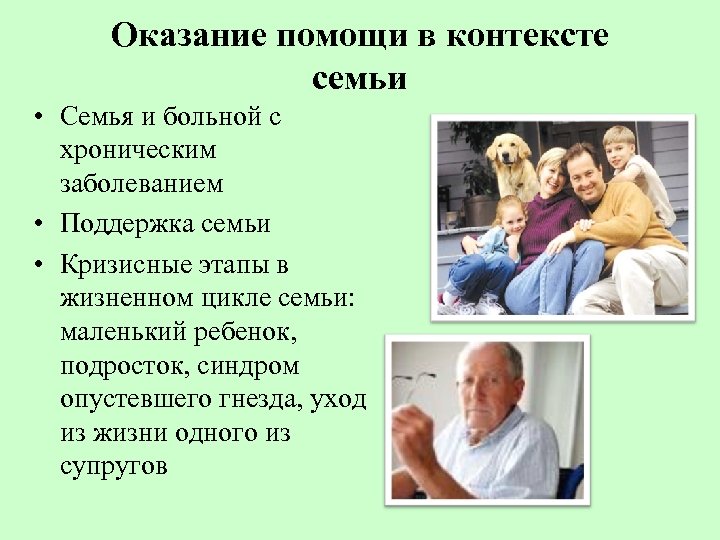 Оказание помощи в контексте семьи

• Семья и больной с хроническим заболеванием
• Поддержка семьи
• Кризисные этапы в жизненном цикле семьи: маленький ребенок, подросток, синдром опустевшего гнезда, уход из жизни одного из супругов